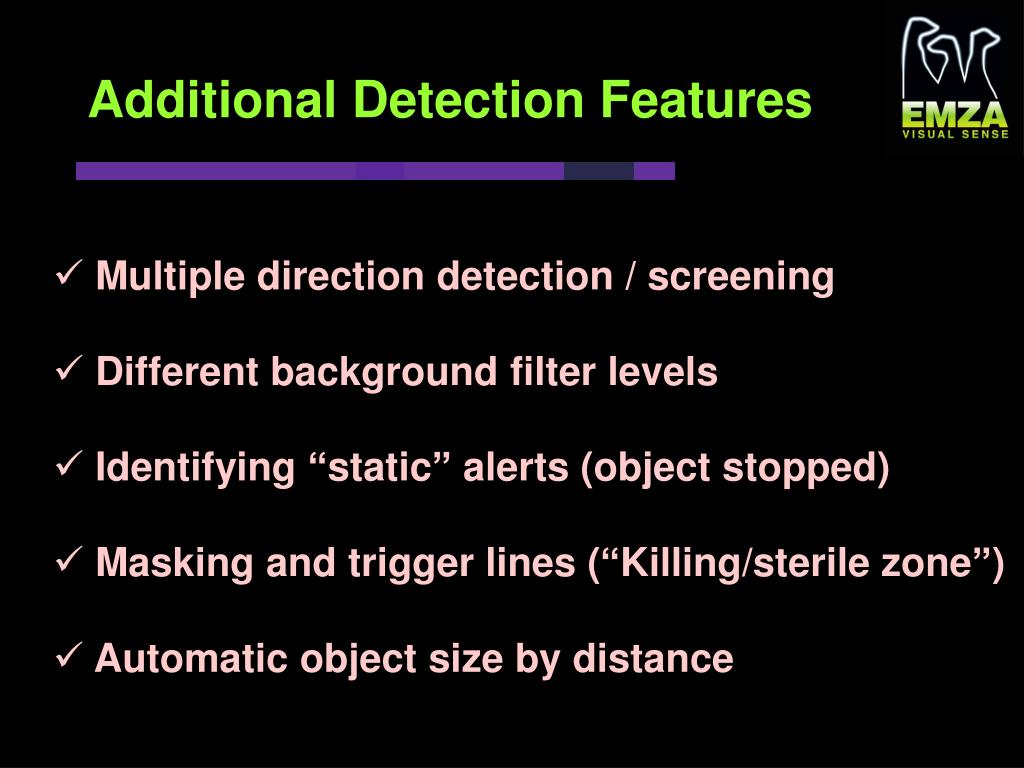 Additional Detection Features

EMZA
VISUAL SENSE

✓ Multiple direction detection / screening

✓ Different background filter levels

✓ Identifying “static” alerts (object stopped)

✓ Masking and trigger lines (“Killing/sterile zone”)

✓ Automatic object size by distance